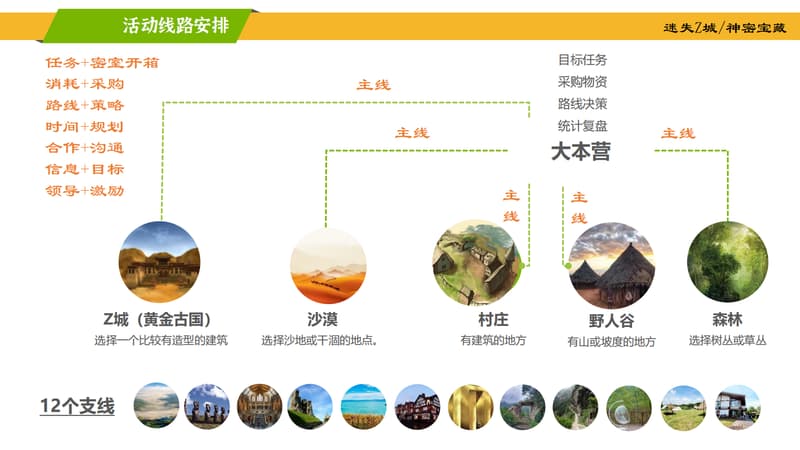 活动线路安排

迷失Z城/神密宝藏

任务+密室开箱
消耗+采购
路线+策略
时间+规划
合作+沟通
信息+目标
领导+激励

目标任务
采购物资
路线决策
统计复盘
大本营

主线
主线
主线
主线
主线

Z城（黄金古国）
选择一个比较有造型的建筑

沙漠
选择沙地或干涸的地点。

村庄
有建筑的地方

野人谷
有山或坡度的地方

森林
选择树丛或草丛

12个支线